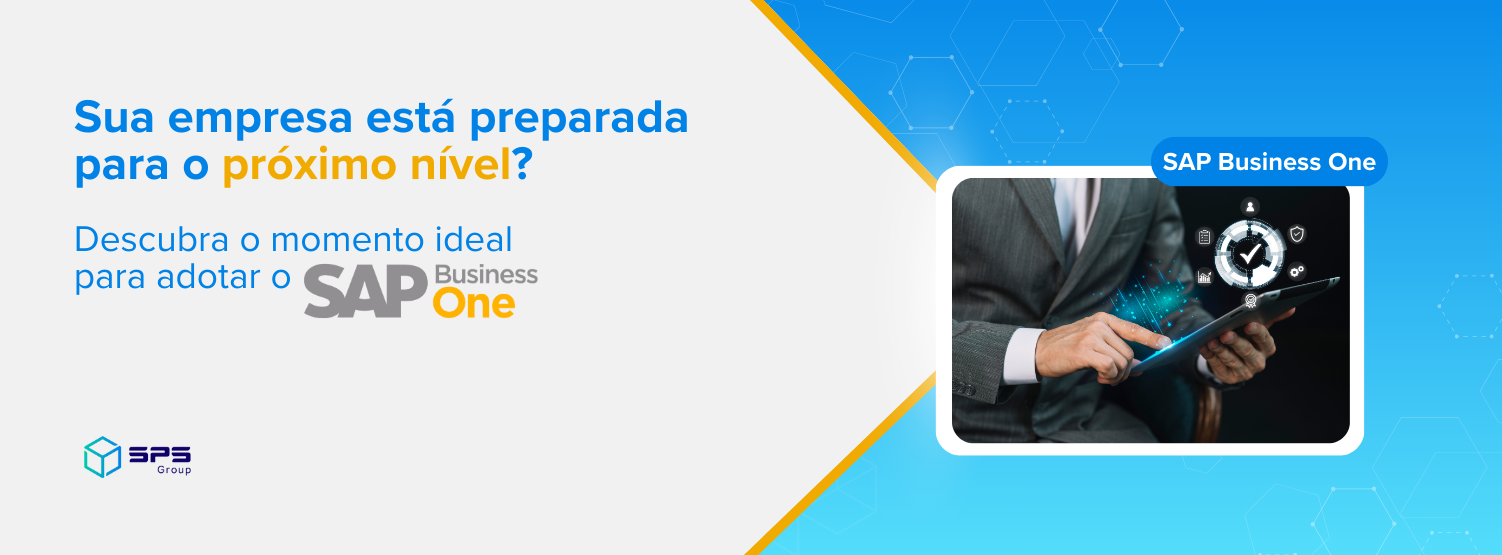 Sua empresa está preparada para o próximo nível?

Descubra o momento ideal para adotar o SAP Business One

SPS Group

SAP Business One